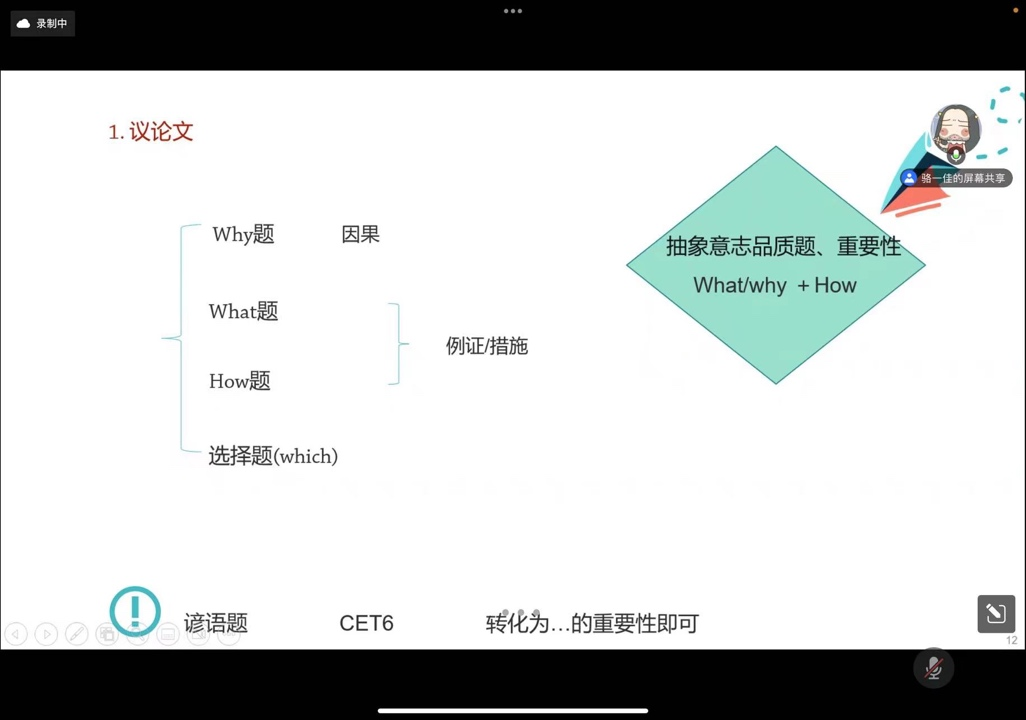 录制中

1. 议论文

骆一佳的屏幕共享

Why题 因果

What题

How题

例证/措施

选择题(which)

抽象意志品质题、重要性
What/why + How

谚语题 CET6 转化为…的重要性即可

12